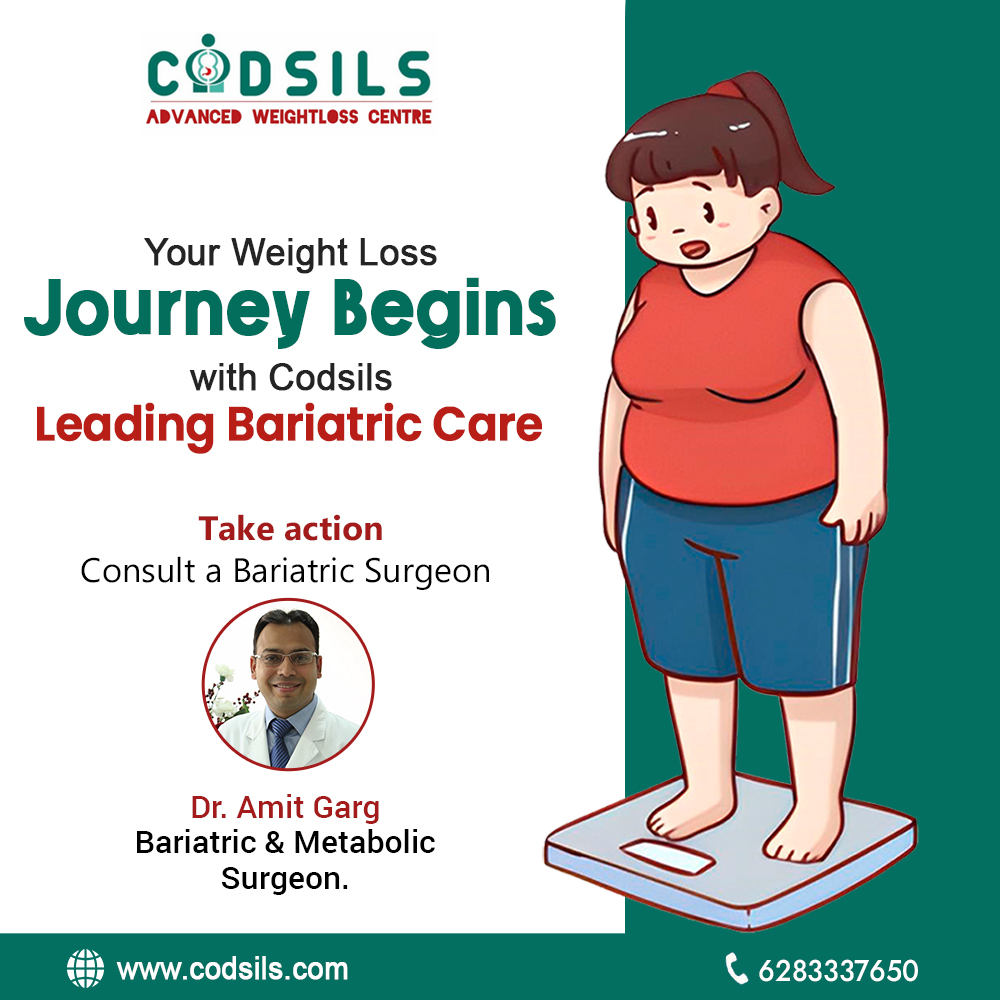 CODSILS
ADVANCED WEIGHTLOSS CENTRE

Your Weight Loss
Journey Begins
with Codsils
Leading Bariatric Care

Take action
Consult a Bariatric Surgeon

Dr. Amit Garg
Bariatric & Metabolic Surgeon.

www.codsils.com

6283337650